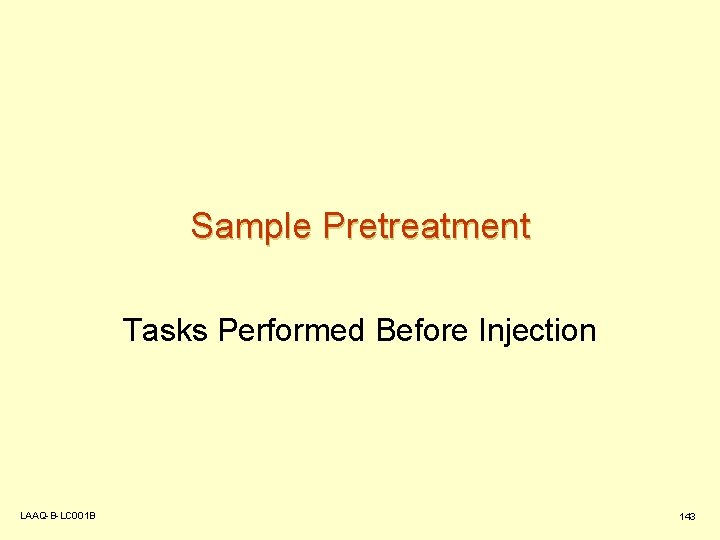 Sample Pretreatment

Tasks Performed Before Injection

LAAQ-B-LC001B

143